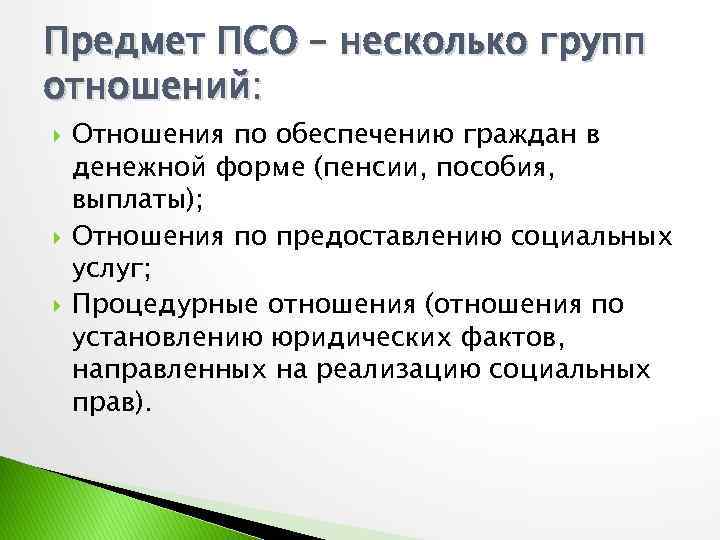 Предмет ПСО – несколько групп отношений:

Отношения по обеспечению граждан в денежной форме (пенсии, пособия, выплаты);

Отношения по предоставлению социальных услуг;

Процедурные отношения (отношения по установлению юридических фактов, направленных на реализацию социальных прав).